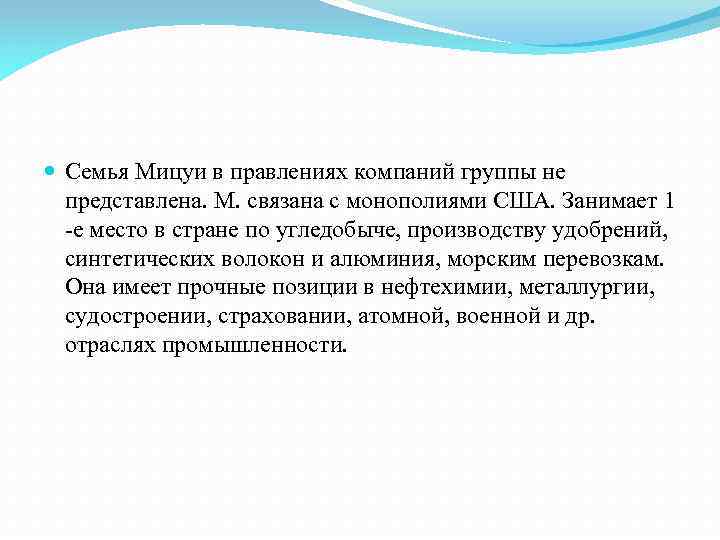 Семья Мицуи в правлениях компаний группы не представлена. М. связана с монополиями США. Занимает 1 -е место в стране по угледобыче, производству удобрений, синтетических волокон и алюминия, морским перевозкам. Она имеет прочные позиции в нефтехимии, металлургии, судостроении, страховании, атомной, военной и др. отраслях промышленности.